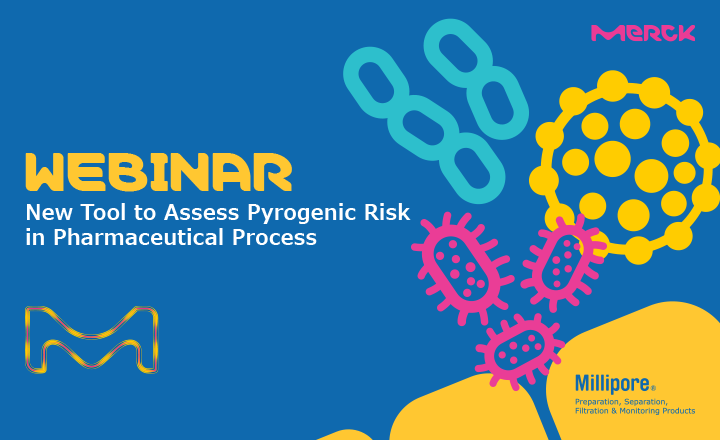 MERCK

WEBINAR

New Tool to Assess Pyrogenic Risk in Pharmaceutical Process

Millipore®

Preparation, Separation, Filtration & Monitoring Products